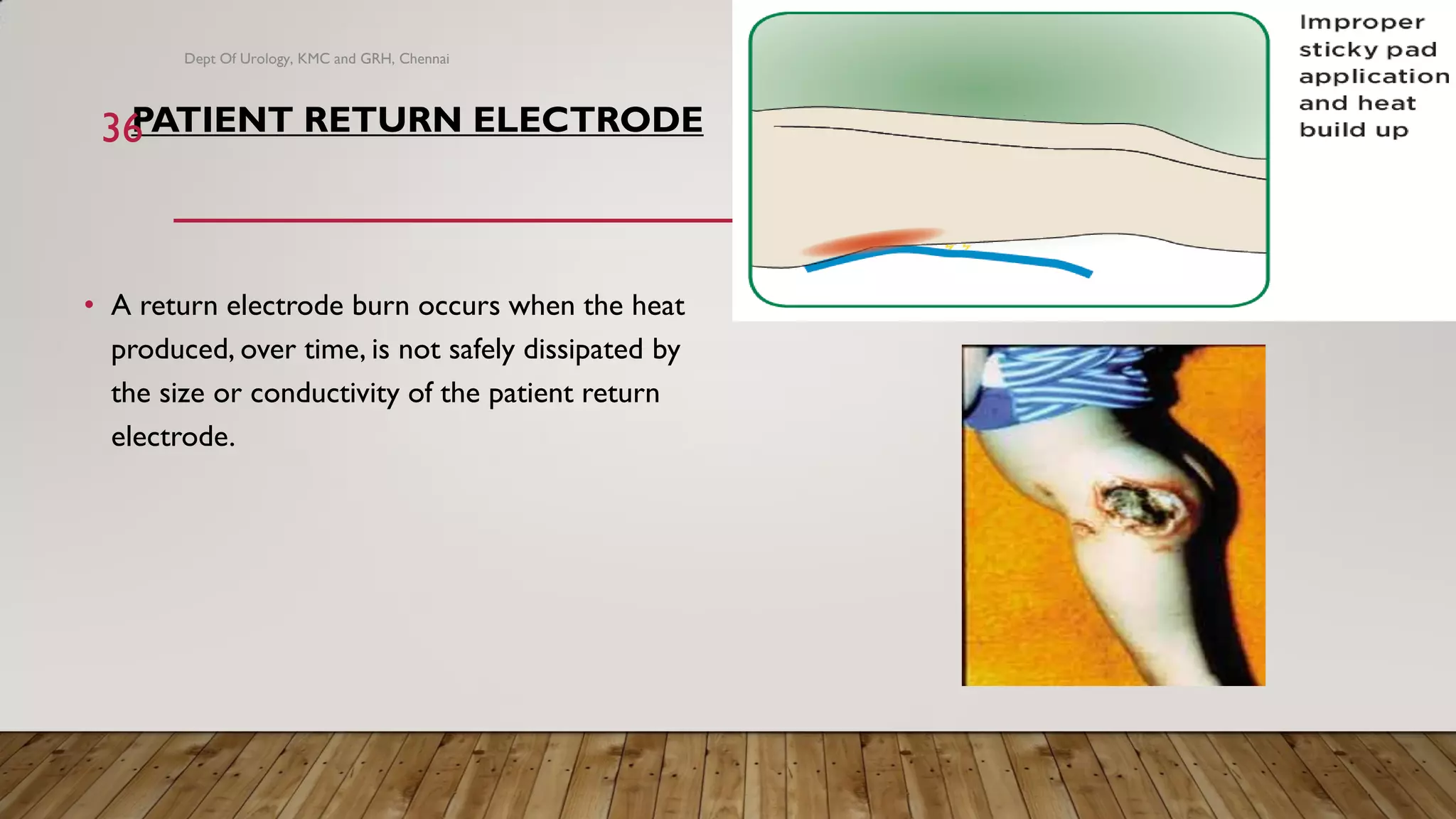 Dept Of Urology, KMC and GRH, Chennai

36

PATIENT RETURN ELECTRODE

• A return electrode burn occurs when the heat produced, over time, is not safely dissipated by the size or conductivity of the patient return electrode.

Improper sticky pad application and heat build up